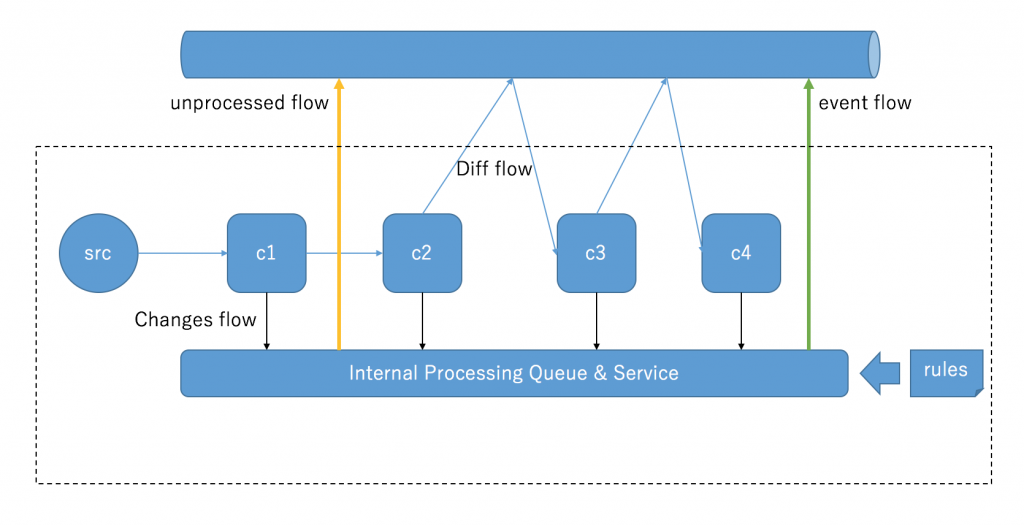 unprocessed flow

event flow

Diff flow

src

c1

c2

c3

c4

Changes flow

Internal Processing Queue & Service

rules